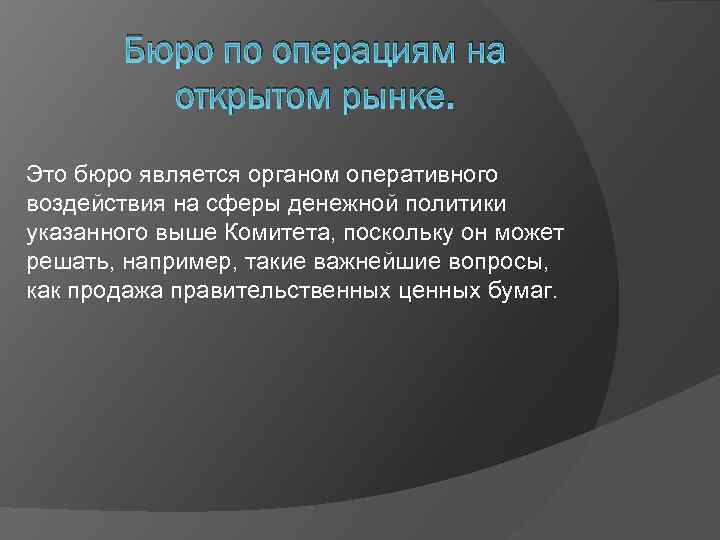 Бюро по операциям на открытом рынке.

Это бюро является органом оперативного воздействия на сферы денежной политики указанного выше Комитета, поскольку он может решать, например, такие важнейшие вопросы, как продажа правительственных ценных бумаг.